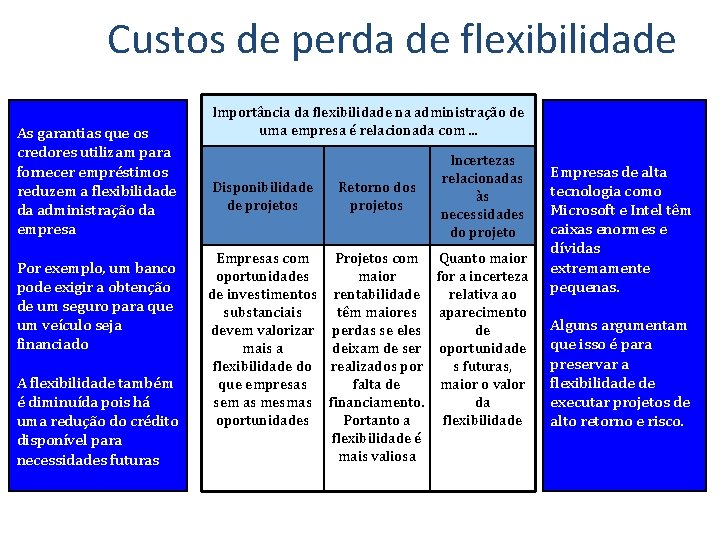 Custos de perda de flexibilidade

As garantias que os credores utilizam para fornecer empréstimos reduzem a flexibilidade da administração da empresa

Por exemplo, um banco pode exigir a obtenção de um seguro para que um veículo seja financiado

A flexibilidade também é diminuída pois há uma redução do crédito disponível para necessidades futuras

Importância da flexibilidade na administração de uma empresa é relacionada com ...

| Disponibilidade de projetos | Retorno dos projetos | Incertezas relacionadas às necessidades do projeto |
|---|---|---|
| Empresas com oportunidades de investimentos substanciais devem valorizar mais a flexibilidade do que empresas sem as mesmas oportunidades | Projetos com maior rentabilidade têm maiores perdas se eles deixam de ser realizados por falta de financiamento. Portanto a flexibilidade é mais valiosa | Quanto maior for a incerteza relativa ao aparecimento de oportunidades futuras, maior o valor da flexibilidade |

Empresas de alta tecnologia como Microsoft e Intel têm caixas enormes e dívidas extremamente pequenas.

Alguns argumentam que isso é para preservar a flexibilidade de executar projetos de alto retorno e risco.